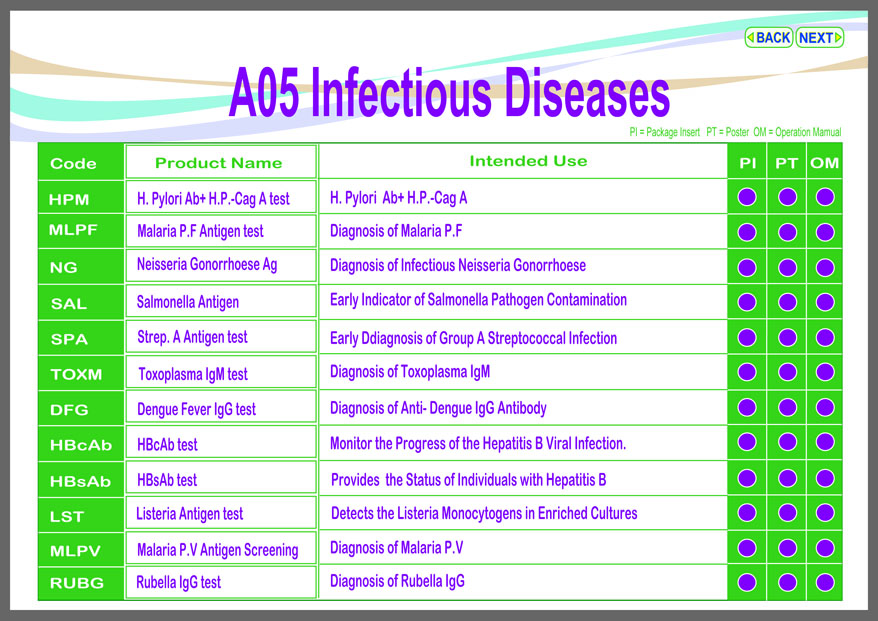 BACK NEXT

A05 Infectious Diseases

PI = Package Insert PT = Poster OM = Operation Manual

| Code | Product Name | Intended Use | PI | PT | OM |
|---|---|---|---|---|---|
| HPM | H. Pylori Ab+ H.P.-Cag A test | H. Pylori Ab+ H.P.-Cag A | | | |
| MLPF | Malaria P.F Antigen test | Diagnosis of Malaria P.F | | | |
| NG | Neisseria Gonorrhoese Ag | Diagnosis of Infectious Neisseria Gonorrhoese | | | |
| SAL | Salmonella Antigen | Early Indicator of Salmonella Pathogen Contamination | | | |
| SPA | Strep. A Antigen test | Early Ddiagnosis of Group A Streptococcal Infection | | | |
| TOXM | Toxoplasma IgM test | Diagnosis of Toxoplasma IgM | | | |
| DFG | Dengue Fever IgG test | Diagnosis of Anti- Dengue IgG Antibody | | | |
| HBcAb | HBcAb test | Monitor the Progress of the Hepatitis B Viral Infection. | | | |
| HBsAb | HBsAb test | Provides the Status of Individuals with Hepatitis B | | | |
| LST | Listeria Antigen test | Detects the Listeria Monocytogens in Enriched Cultures | | | |
| MLPV | Malaria P.V Antigen Screening | Diagnosis of Malaria P.V | | | |
| RUBG | Rubella IgG test | Diagnosis of Rubella IgG | | | |